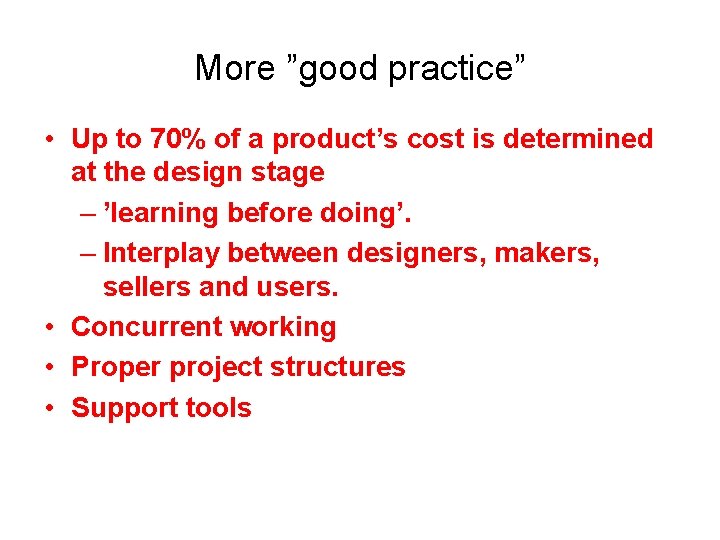 More ”good practice”

• Up to 70% of a product’s cost is determined at the design stage
– ’learning before doing’.
– Interplay between designers, makers, sellers and users.
• Concurrent working
• Proper project structures
• Support tools